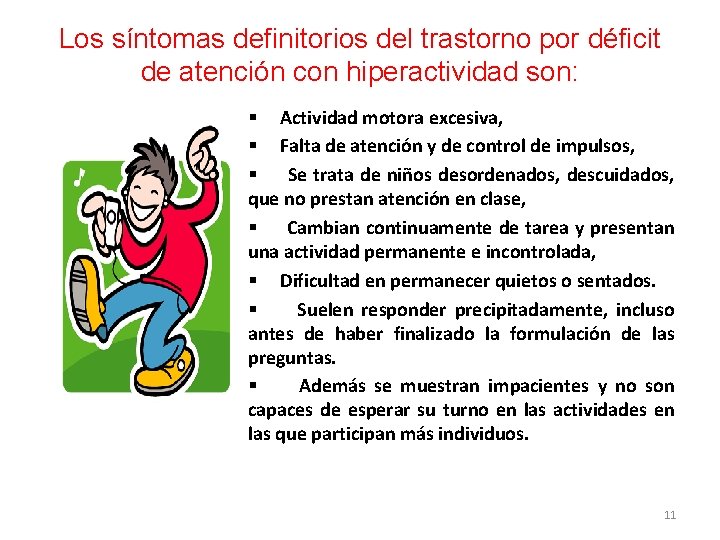 Los síntomas definitorios del trastorno por déficit de atención con hiperactividad son:

▪ Actividad motora excesiva,

▪ Falta de atención y de control de impulsos,

▪ Se trata de niños desordenados, descuidados, que no prestan atención en clase,

▪ Cambian continuamente de tarea y presentan una actividad permanente e incontrolada,

▪ Dificultad en permanecer quietos o sentados.

▪ Suelen responder precipitadamente, incluso antes de haber finalizado la formulación de las preguntas.

▪ Además se muestran impacientes y no son capaces de esperar su turno en las actividades en las que participan más individuos.

11